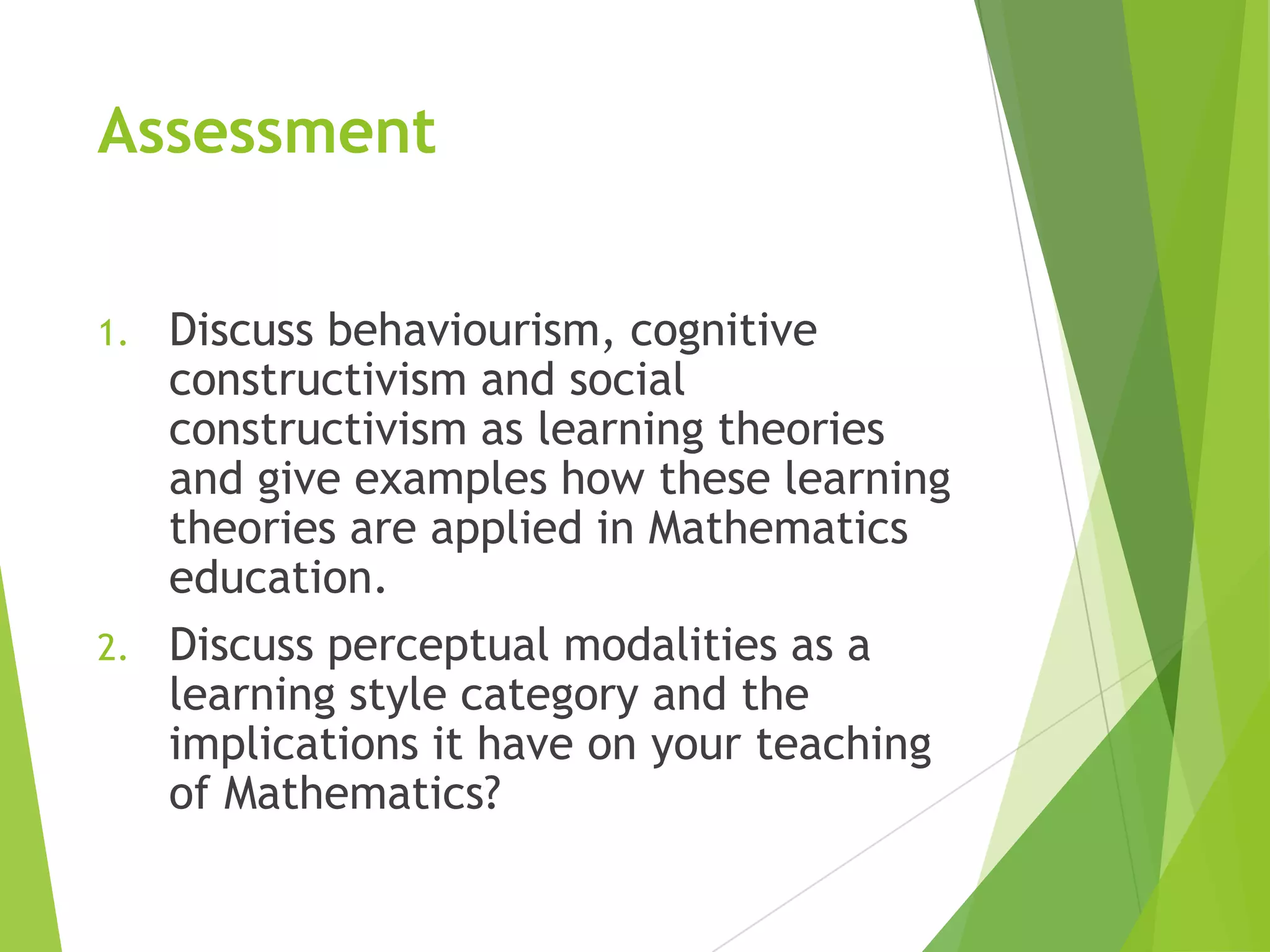 Assessment

1. Discuss behaviourism, cognitive constructivism and social constructivism as learning theories and give examples how these learning theories are applied in Mathematics education.
2. Discuss perceptual modalities as a learning style category and the implications it have on your teaching of Mathematics?